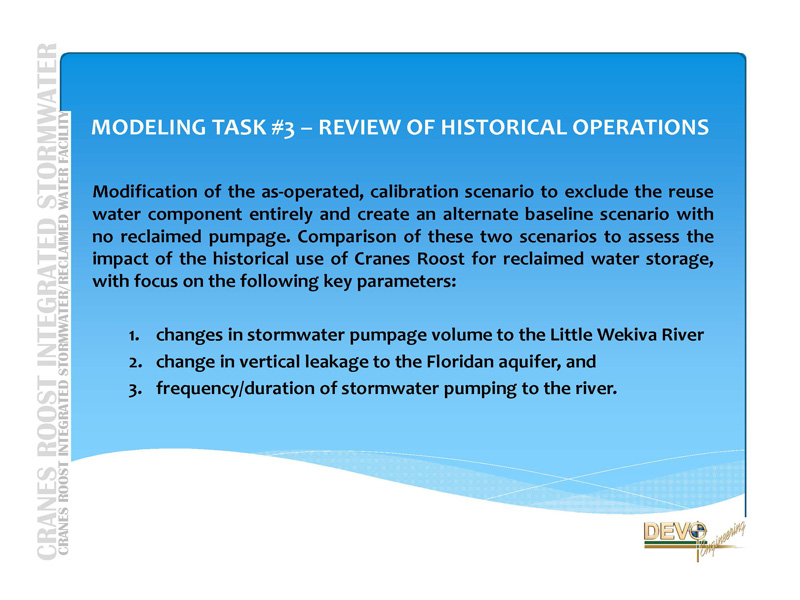 CRANES ROOST INTEGRATED STORMWATER
CRANES ROOST INTEGRATED STORMWATER/RECLAIMED WATER FACILITY

MODELING TASK #3 – REVIEW OF HISTORICAL OPERATIONS

Modification of the as-operated, calibration scenario to exclude the reuse water component entirely and create an alternate baseline scenario with no reclaimed pumpage. Comparison of these two scenarios to assess the impact of the historical use of Cranes Roost for reclaimed water storage, with focus on the following key parameters:

1. changes in stormwater pumpage volume to the Little Wekiva River
2. change in vertical leakage to the Floridan aquifer, and
3. frequency/duration of stormwater pumping to the river.

DEVO Engineering